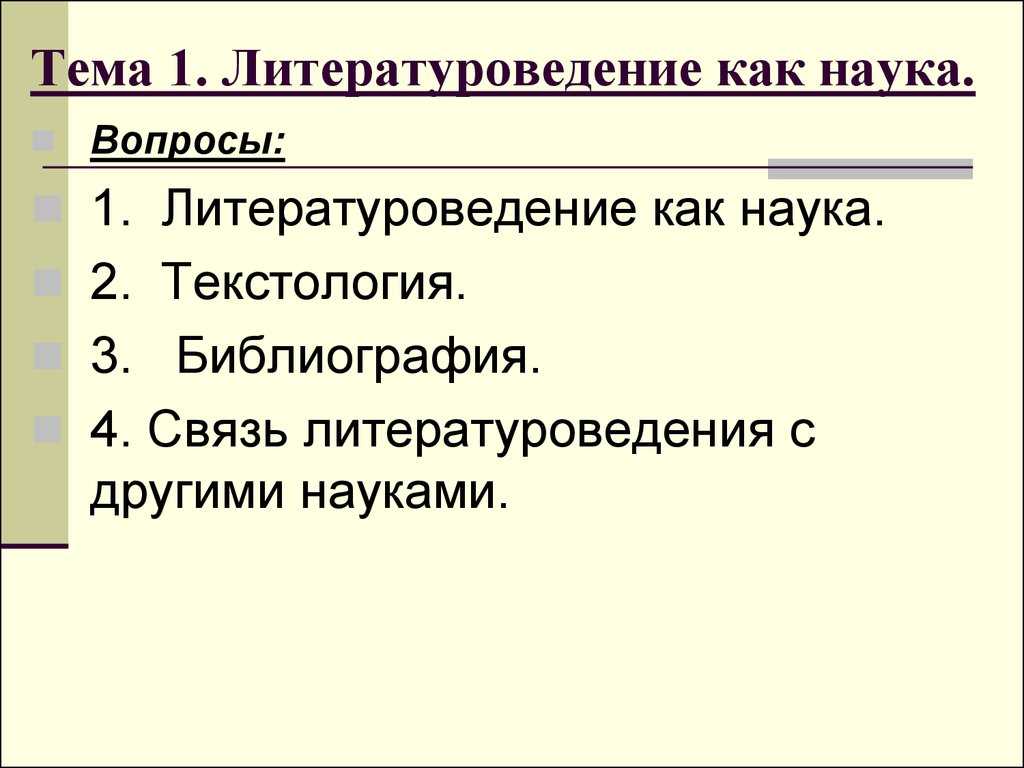 Тема 1. Литературоведение как наука.

Вопросы:

1. Литературоведение как наука.

2. Текстология.

3. Библиография.

4. Связь литературоведения с другими науками.